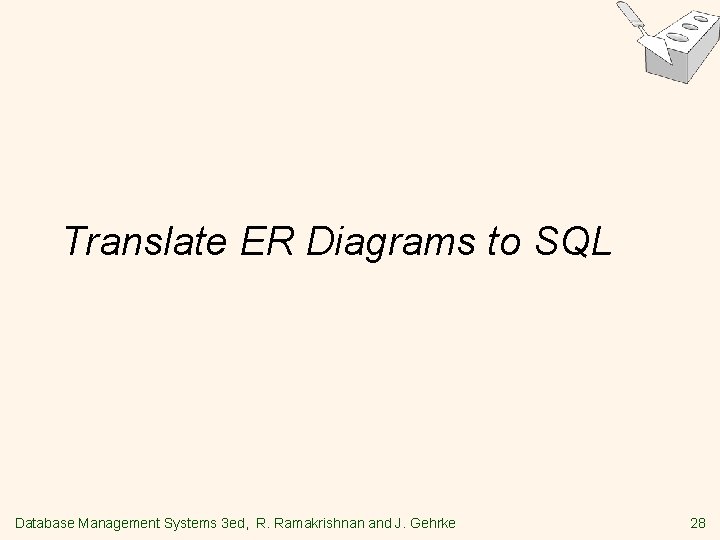 Translate ER Diagrams to SQL

Database Management Systems 3ed, R. Ramakrishnan and J. Gehrke

28